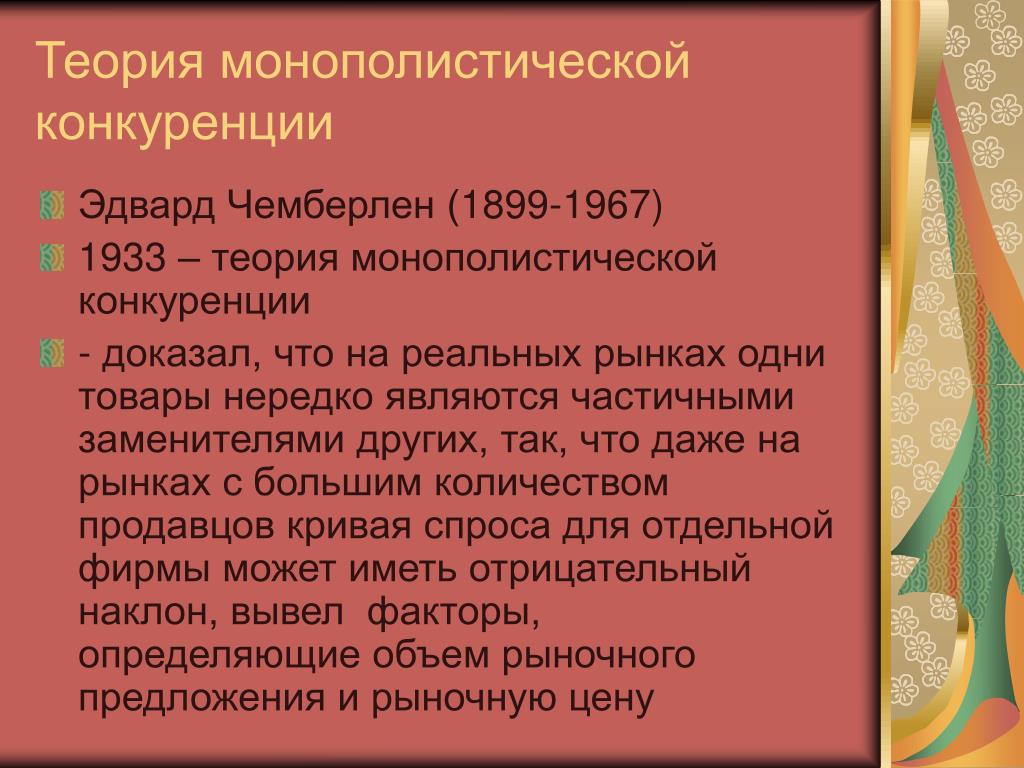 Теория монополистической конкуренции

Эдвард Чемберлен (1899-1967)

1933 – теория монополистической конкуренции

- доказал, что на реальных рынках одни товары нередко являются частичными заменителями других, так, что даже на рынках с большим количеством продавцов кривая спроса для отдельной фирмы может иметь отрицательный наклон, вывел факторы, определяющие объем рыночного предложения и рыночную цену